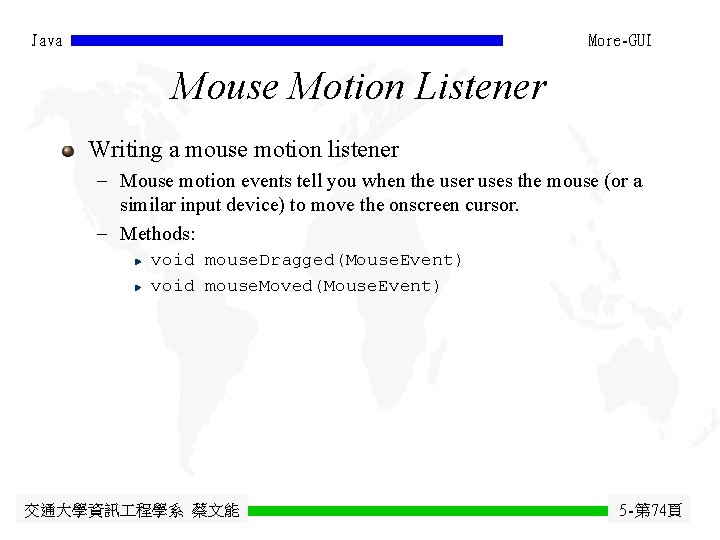 Java

More-GUI

Mouse Motion Listener

Writing a mouse motion listener

– Mouse motion events tell you when the user uses the mouse (or a similar input device) to move the onscreen cursor.

– Methods:

void mouseDragged(MouseEvent)

void mouseMoved(MouseEvent)

交通大學資訊工程學系 蔡文能

5-第74頁